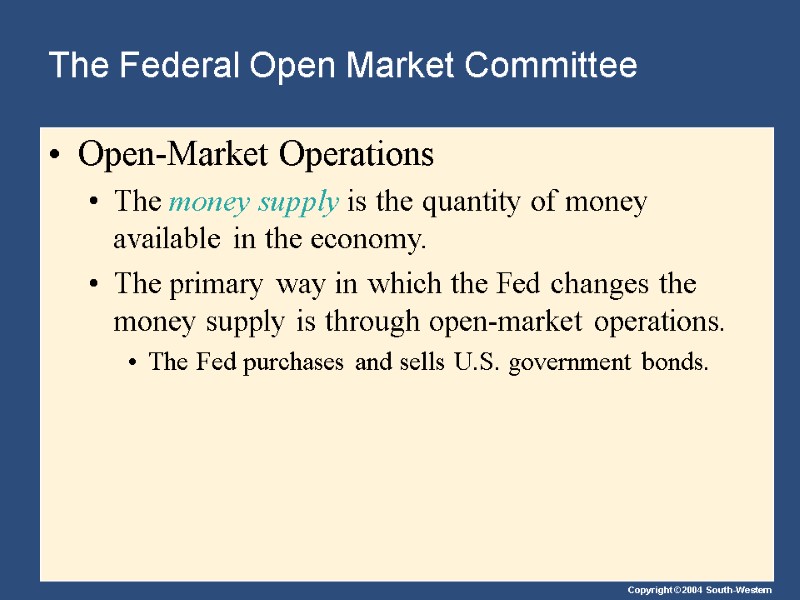 The Federal Open Market Committee

• Open-Market Operations

• The money supply is the quantity of money available in the economy.

• The primary way in which the Fed changes the money supply is through open-market operations.

• The Fed purchases and sells U.S. government bonds.

Copyright©2004 South-Western